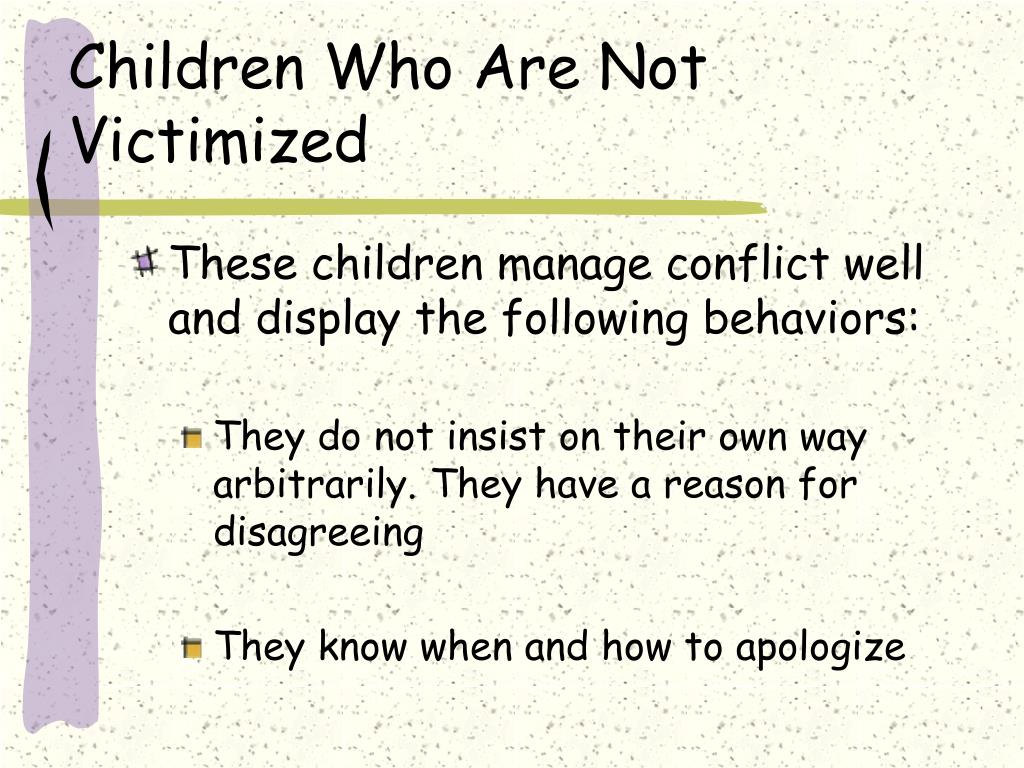 Children Who Are Not Victimized

These children manage conflict well and display the following behaviors:

They do not insist on their own way arbitrarily. They have a reason for disagreeing

They know when and how to apologize